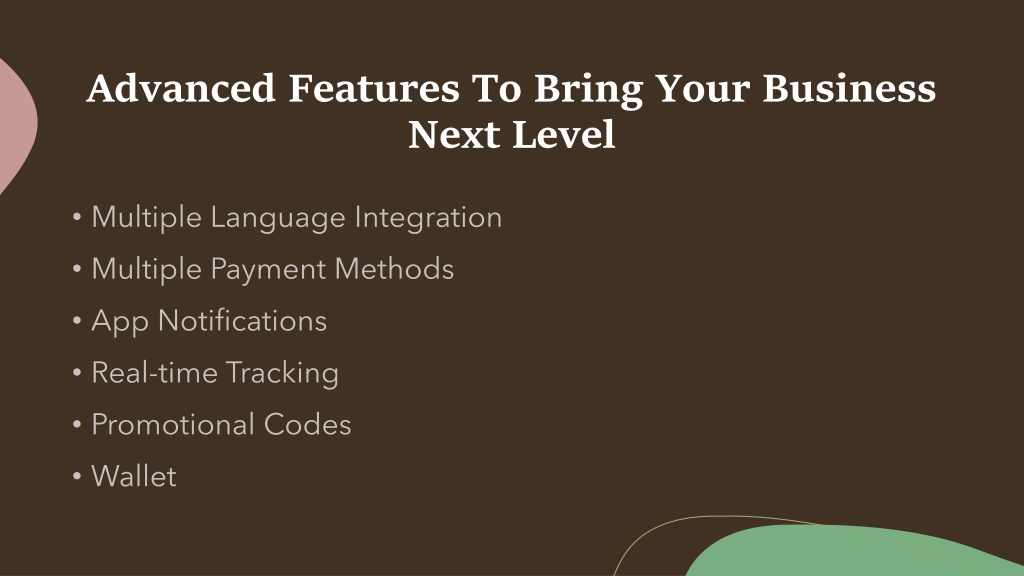 Advanced Features To Bring Your Business Next Level

• Multiple Language Integration
• Multiple Payment Methods
• App Notifications
• Real-time Tracking
• Promotional Codes
• Wallet